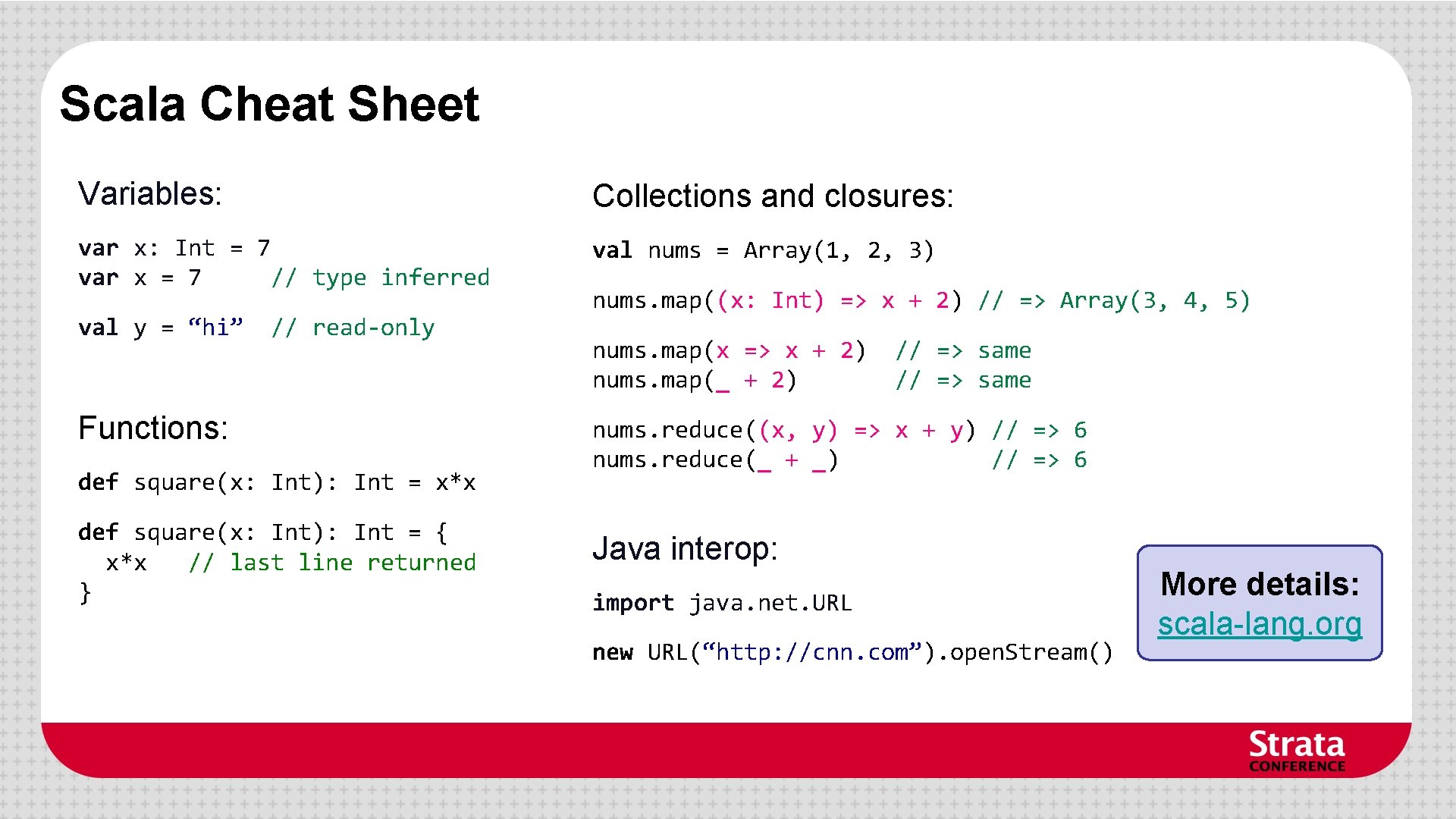 Scala Cheat Sheet

Variables:

var x: Int = 7
var x = 7     // type inferred

val y = “hi”  // read-only

Functions:

def square(x: Int): Int = x*x

def square(x: Int): Int = {
  x*x   // last line returned
}

Collections and closures:

val nums = Array(1, 2, 3)

nums.map((x: Int) => x + 2) // => Array(3, 4, 5)

nums.map(x => x + 2)  // => same
nums.map(_ + 2)       // => same

nums.reduce((x, y) => x + y) // => 6
nums.reduce(_ + _)           // => 6

Java interop:

import java.net.URL

new URL(“http://cnn.com”).openStream()

More details:
scala-lang.org

Strata
CONFERENCE